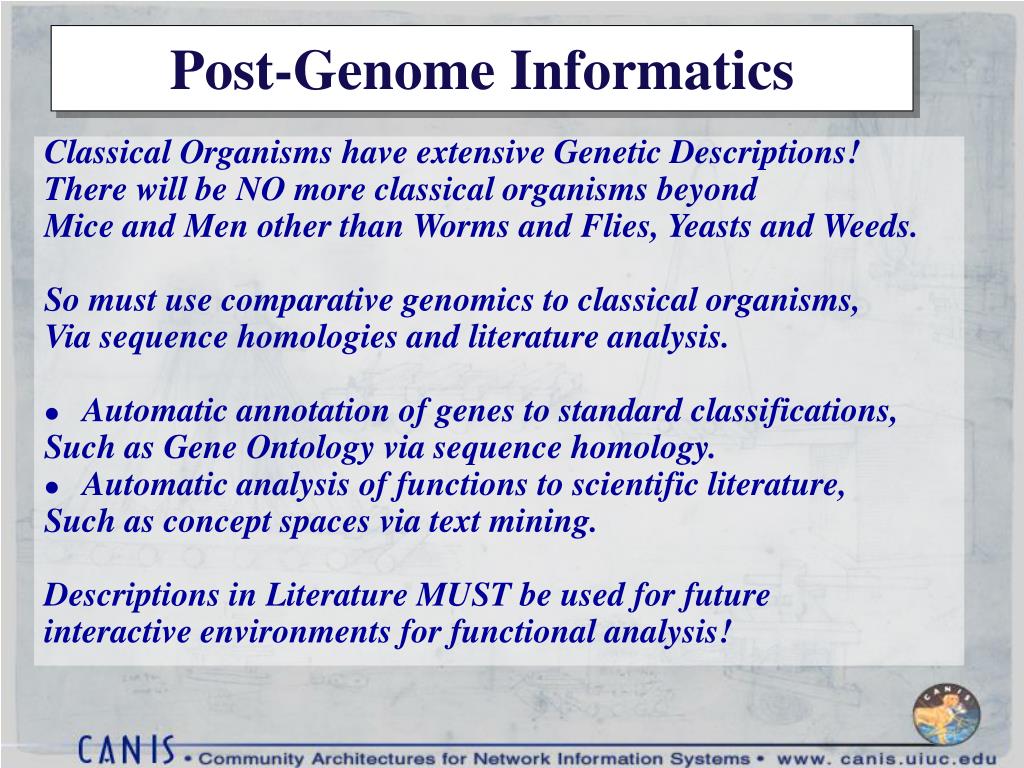 Post-Genome Informatics

Classical Organisms have extensive Genetic Descriptions! There will be NO more classical organisms beyond Mice and Men other than Worms and Flies, Yeasts and Weeds.

So must use comparative genomics to classical organisms, Via sequence homologies and literature analysis.

• Automatic annotation of genes to standard classifications, Such as Gene Ontology via sequence homology.
• Automatic analysis of functions to scientific literature, Such as concept spaces via text mining.

Descriptions in Literature MUST be used for future interactive environments for functional analysis!

CANIS

CANIS • Community Architectures for Network Information Systems • www. canis.uiuc.edu